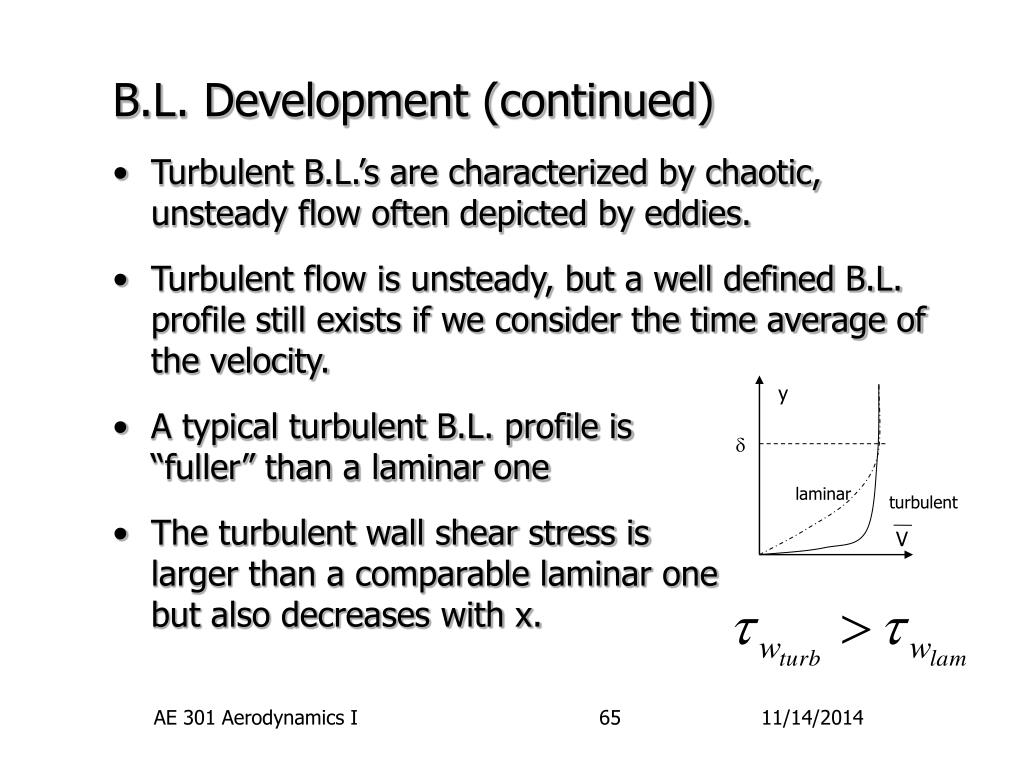 B.L. Development (continued)

• Turbulent B.L.'s are characterized by chaotic, unsteady flow often depicted by eddies.

• Turbulent flow is unsteady, but a well defined B.L. profile still exists if we consider the time average of the velocity.

• A typical turbulent B.L. profile is "fuller" than a laminar one

• The turbulent wall shear stress is larger than a comparable laminar one but also decreases with x.

y

$\delta$

laminar

turbulent

$\overline{V}$

$\tau_{w_{turb}} > \tau_{w_{lam}}$

AE 301 Aerodynamics I 65 11/14/2014